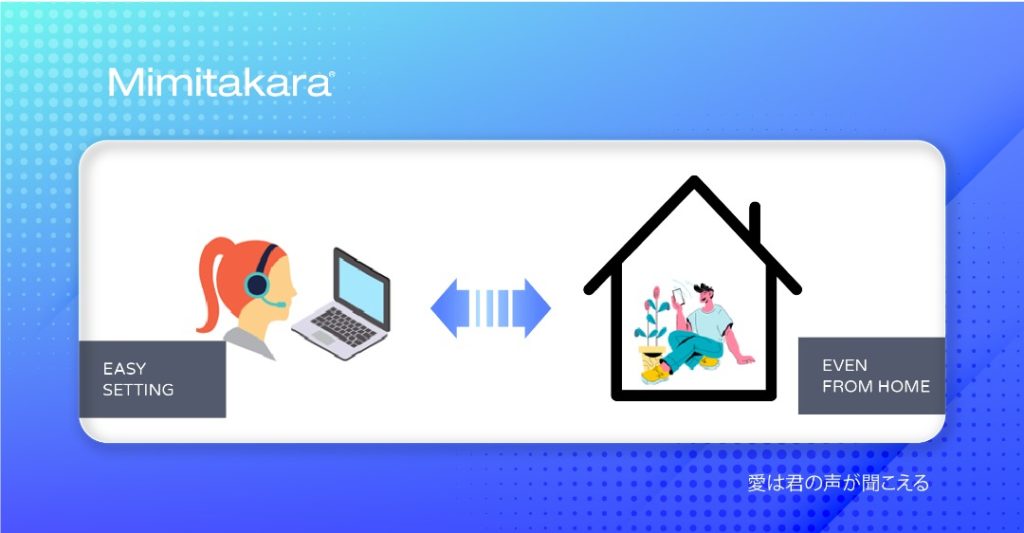 Mimitakara®

EASY SETTING

EVEN FROM HOME

愛は君の声が聞こえる